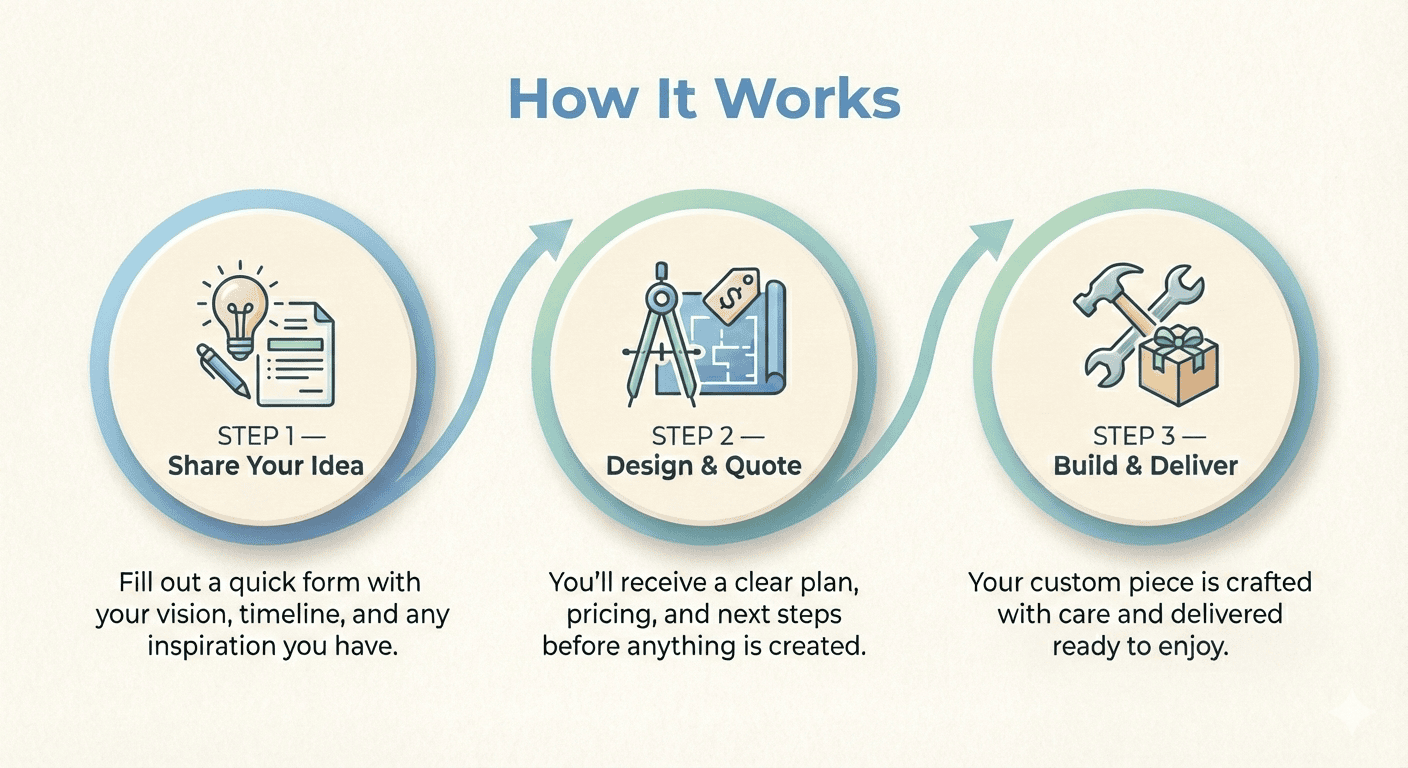 How It Works

STEP 1 —
Share Your Idea

Fill out a quick form with your vision, timeline, and any inspiration you have.

$

STEP 2 —
Design & Quote

You'll receive a clear plan, pricing, and next steps before anything is created.

STEP 3 —
Build & Deliver

Your custom piece is crafted with care and delivered ready to enjoy.